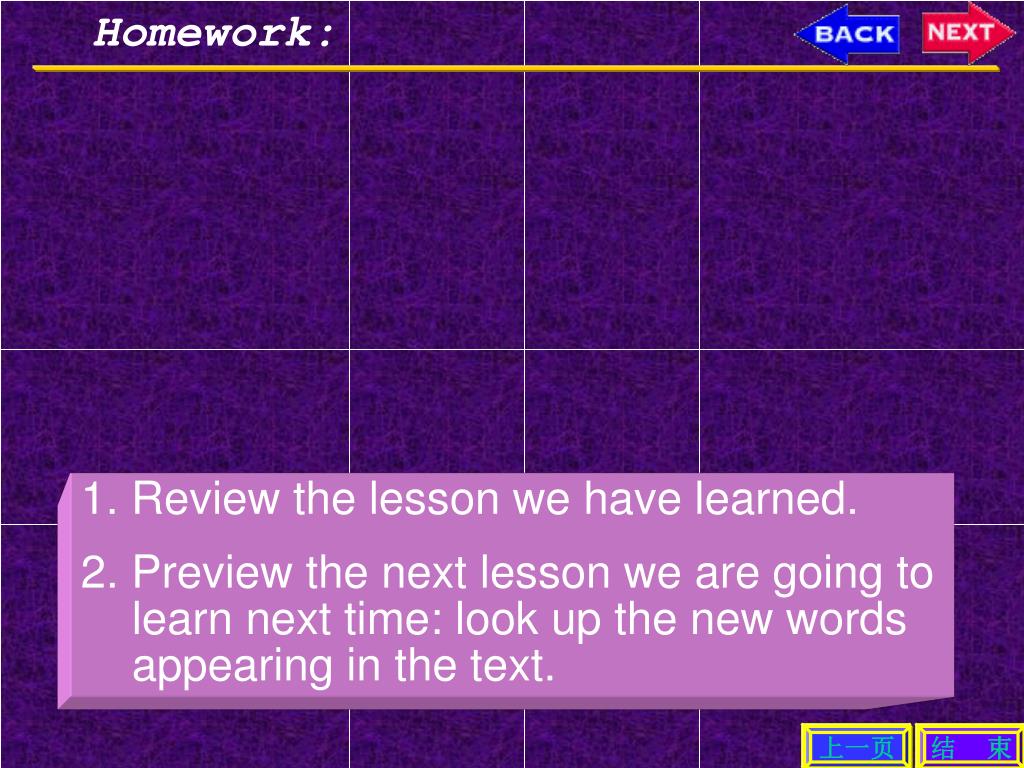 Homework:

BACK NEXT

1. Review the lesson we have learned.

2. Preview the next lesson we are going to learn next time: look up the new words appearing in the text.

上一页 结 束